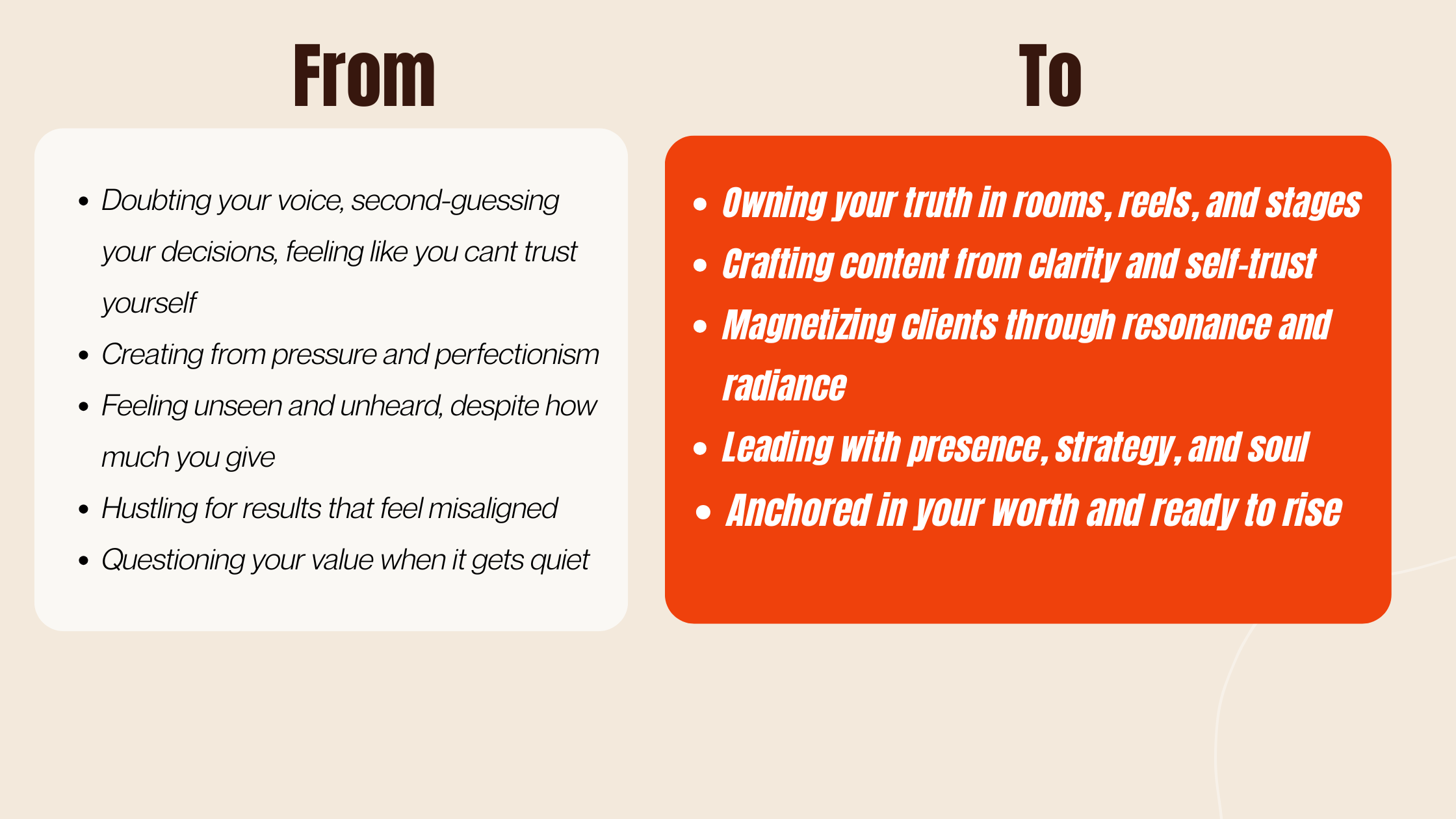 From

- Doubting your voice, second-guessing your decisions, feeling like you cant trust yourself
- Creating from pressure and perfectionism
- Feeling unseen and unheard, despite how much you give
- Hustling for results that feel misaligned
- Questioning your value when it gets quiet

To

- Owning your truth in rooms, reels, and stages
- Crafting content from clarity and self-trust
- Magnetizing clients through resonance and radiance
- Leading with presence, strategy, and soul
- Anchored in your worth and ready to rise